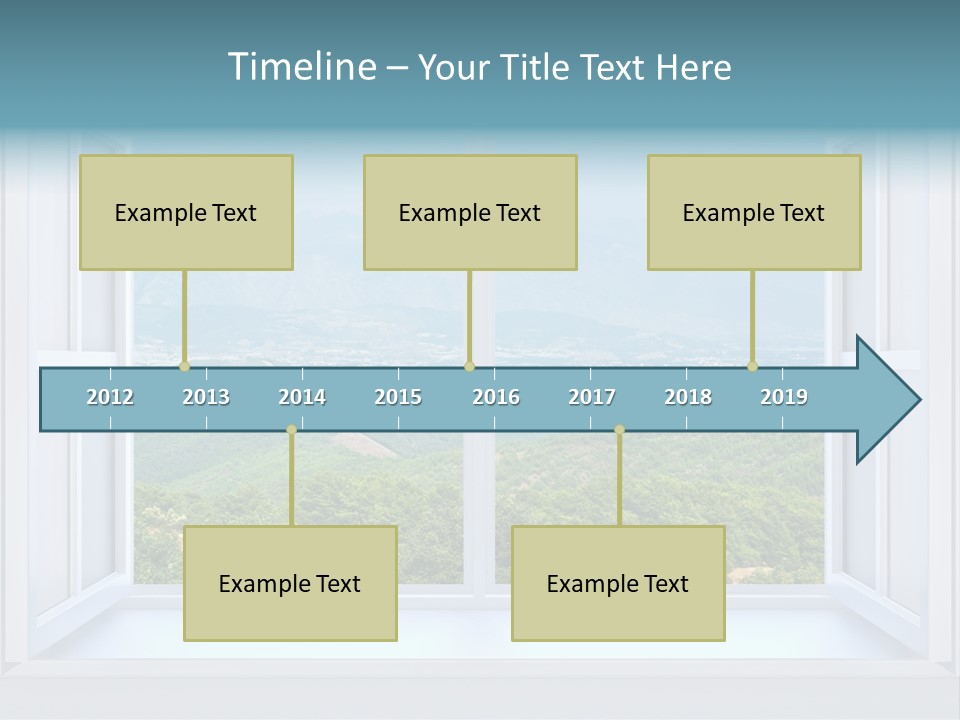 Timeline – Your Title Text Here

Example Text

Example Text

Example Text

2012 2013 2014 2015 2016 2017 2018 2019

Example Text

Example Text